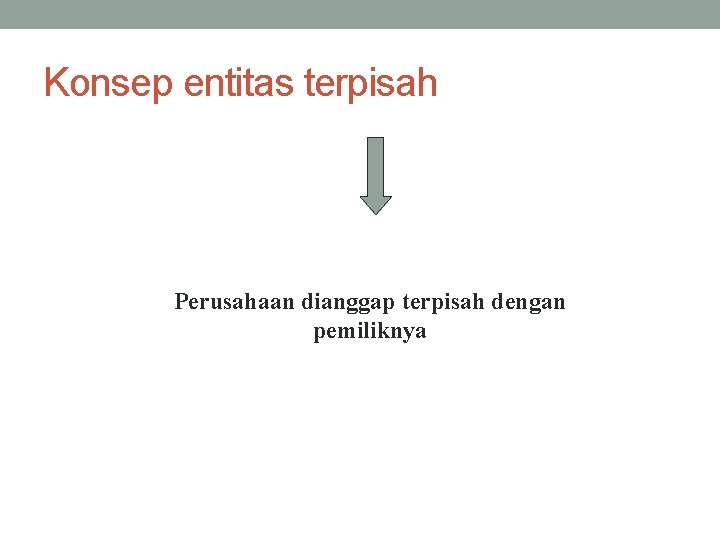 Konsep entitas terpisah

Perusahaan dianggap terpisah dengan pemiliknya